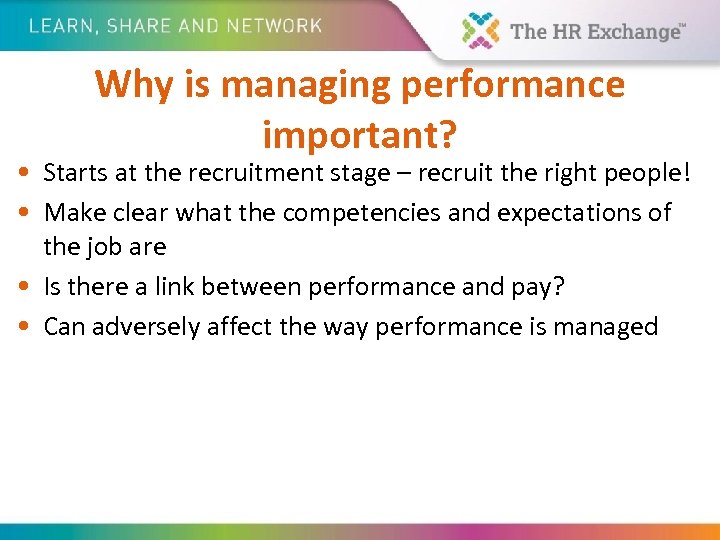 LEARN, SHARE AND NETWORK

The HR Exchange™

Why is managing performance important?

• Starts at the recruitment stage – recruit the right people!
• Make clear what the competencies and expectations of the job are
• Is there a link between performance and pay?
• Can adversely affect the way performance is managed